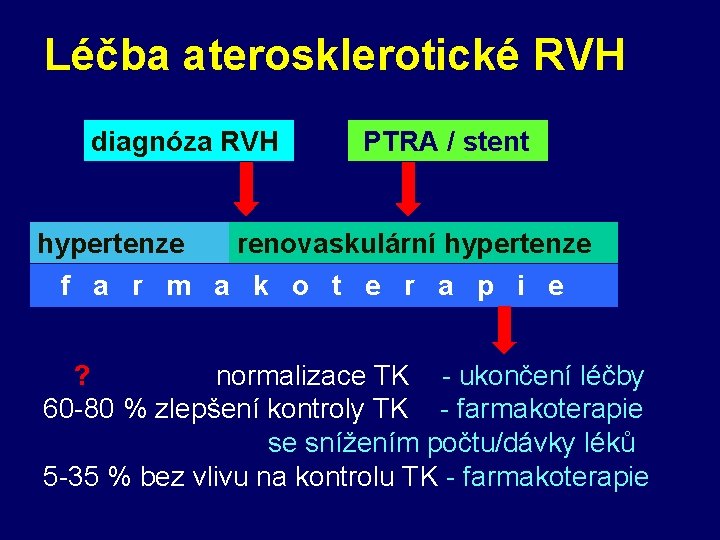 Léčba aterosklerotické RVH

diagnóza RVH

PTRA / stent

hypertenze

renovaskulární hypertenze

f a r m a k o t e r a p i e

? normalizace TK - ukončení léčby

60-80 % zlepšení kontroly TK - farmakoterapie se snížením počtu/dávky léků

5-35 % bez vlivu na kontrolu TK - farmakoterapie